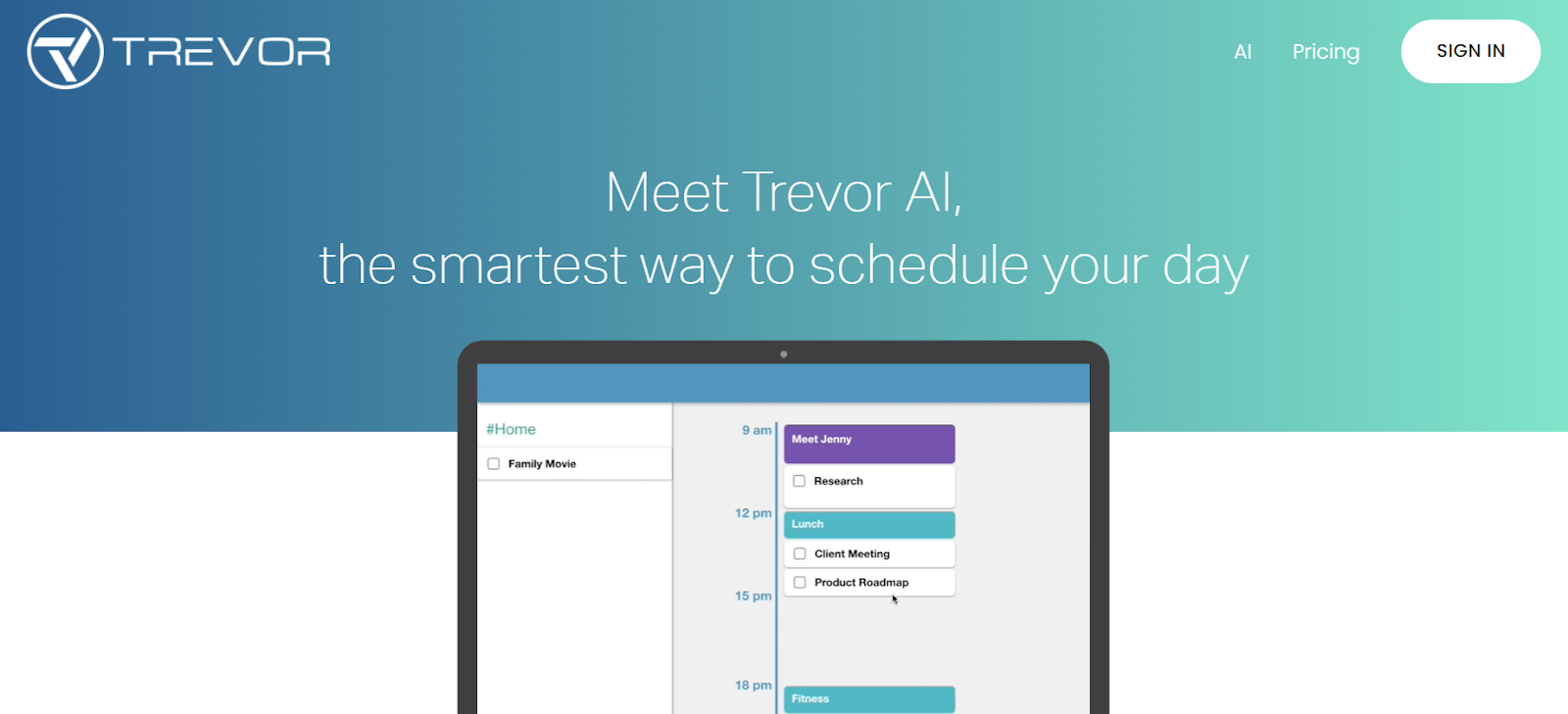 TREVOR

AI Pricing SIGN IN

Meet Trevor AI,
the smartest way to schedule your day

#Home
Family Movie

9 am
Meet Jenny
Research
12 pm
Lunch
Client Meeting
Product Roadmap
15 pm
18 pm
Fitness